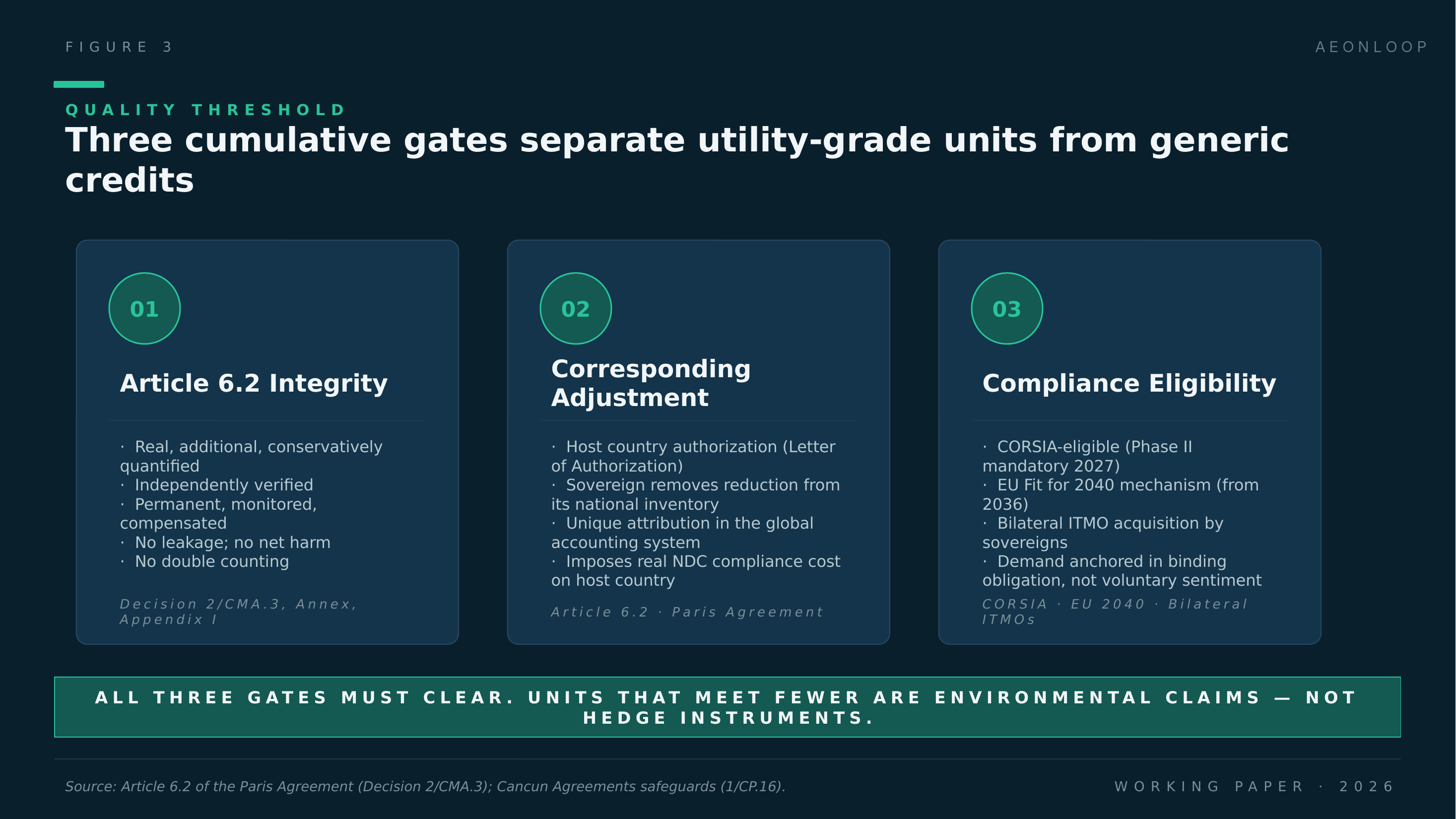 FIGURE 3

AEONLOOP

QUALITY THRESHOLD

Three cumulative gates separate utility-grade units from generic credits

01

Article 6.2 Integrity

· Real, additional, conservatively quantified
· Independently verified
· Permanent, monitored, compensated
· No leakage; no net harm
· No double counting

Decision 2/CMA.3, Annex, Appendix I

02

Corresponding Adjustment

· Host country authorization (Letter of Authorization)
· Sovereign removes reduction from its national inventory
· Unique attribution in the global accounting system
· Imposes real NDC compliance cost on host country

Article 6.2 · Paris Agreement

03

Compliance Eligibility

· CORSIA-eligible (Phase II mandatory 2027)
· EU Fit for 2040 mechanism (from 2036)
· Bilateral ITMO acquisition by sovereigns
· Demand anchored in binding obligation, not voluntary sentiment

CORSIA · EU 2040 · Bilateral ITMOs

ALL THREE GATES MUST CLEAR. UNITS THAT MEET FEWER ARE ENVIRONMENTAL CLAIMS — NOT HEDGE INSTRUMENTS.

Source: Article 6.2 of the Paris Agreement (Decision 2/CMA.3); Cancun Agreements safeguards (1/CP.16).

WORKING PAPER · 2026